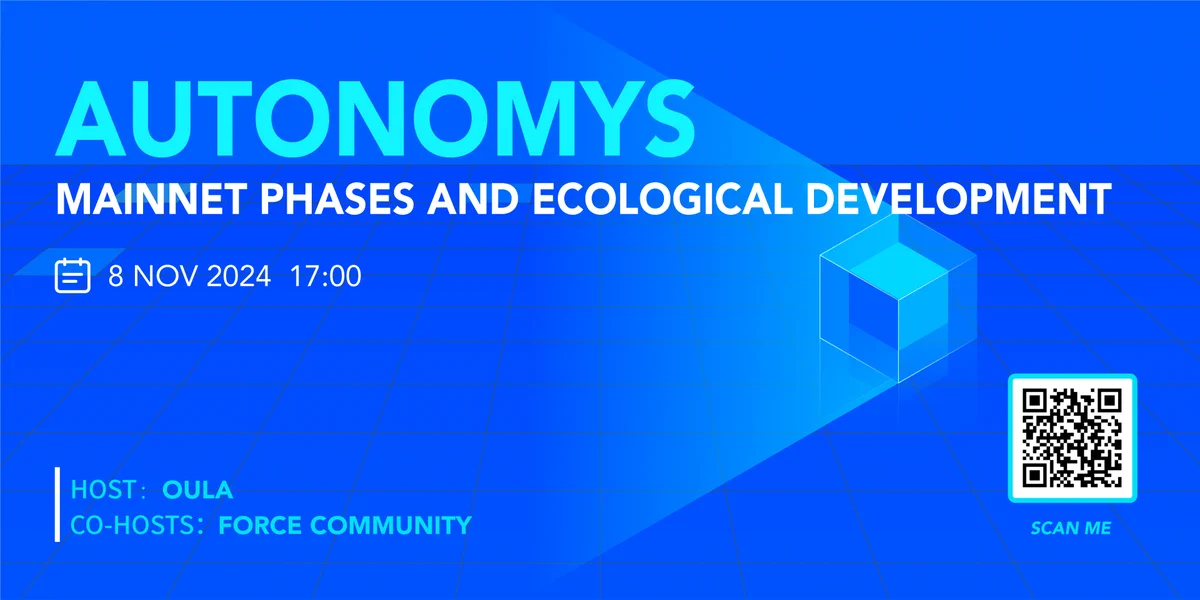 AUTONOMYS
MAINNET PHASES AND ECOLOGICAL DEVELOPMENT

8 NOV 2024 17:00

HOST：OULA
CO-HOSTS：FORCE COMMUNITY

SCAN ME